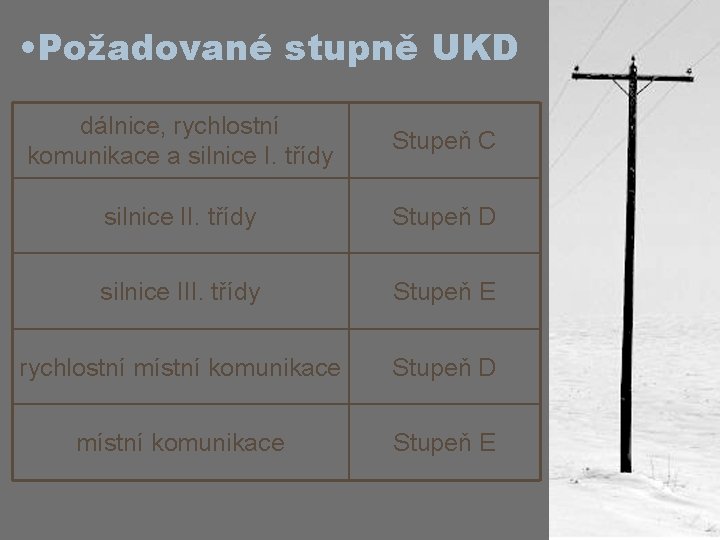 •Požadované stupně UKD

| dálnice, rychlostní komunikace a silnice I. třídy | Stupeň C |
|---|---|
| silnice II. třídy | Stupeň D |
| silnice III. třídy | Stupeň E |
| rychlostní místní komunikace | Stupeň D |
| místní komunikace | Stupeň E |